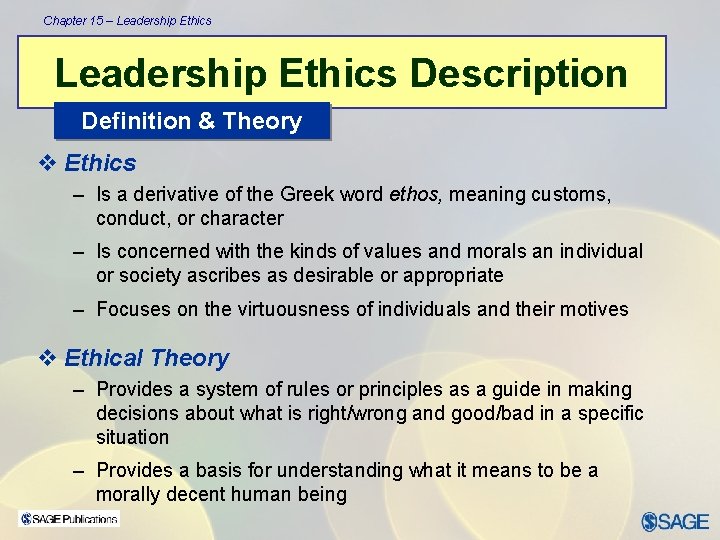 Chapter 15 – Leadership Ethics

Leadership Ethics Description

Definition & Theory

❖ Ethics

– Is a derivative of the Greek word ethos, meaning customs, conduct, or character

– Is concerned with the kinds of values and morals an individual or society ascribes as desirable or appropriate

– Focuses on the virtuousness of individuals and their motives

❖ Ethical Theory

– Provides a system of rules or principles as a guide in making decisions about what is right/wrong and good/bad in a specific situation

– Provides a basis for understanding what it means to be a morally decent human being

SAGE Publications

SAGE